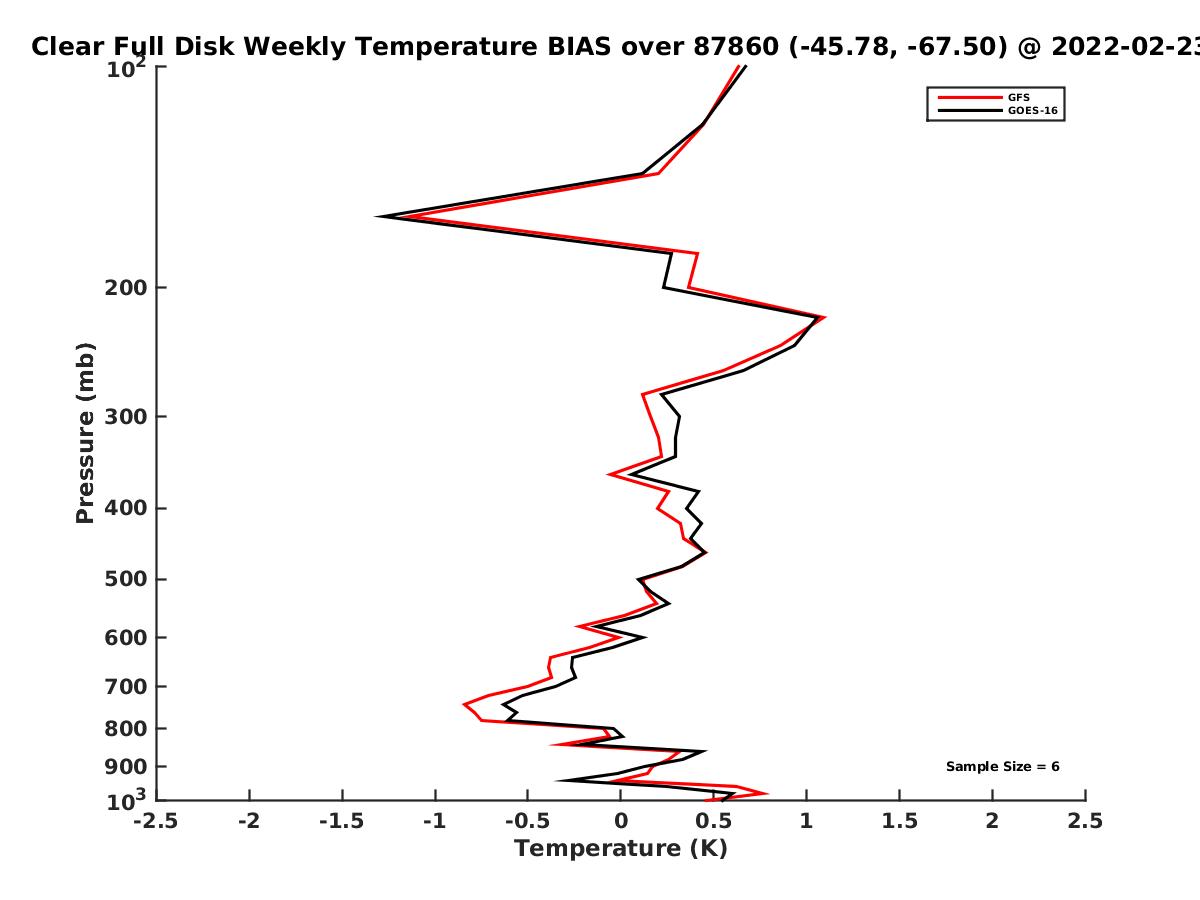 Clear Full Disk Weekly Temperature BIAS over 87860 (-45.78, -67.50) @ 2022-02-23

GFS
GOES-16

Pressure (mb)

$10^2$
200
300
400
500
600
700
800
900
$10^3$

Sample Size = 6

-2.5 -2 -1.5 -1 -0.5 0 0.5 1 1.5 2 2.5

Temperature (K)